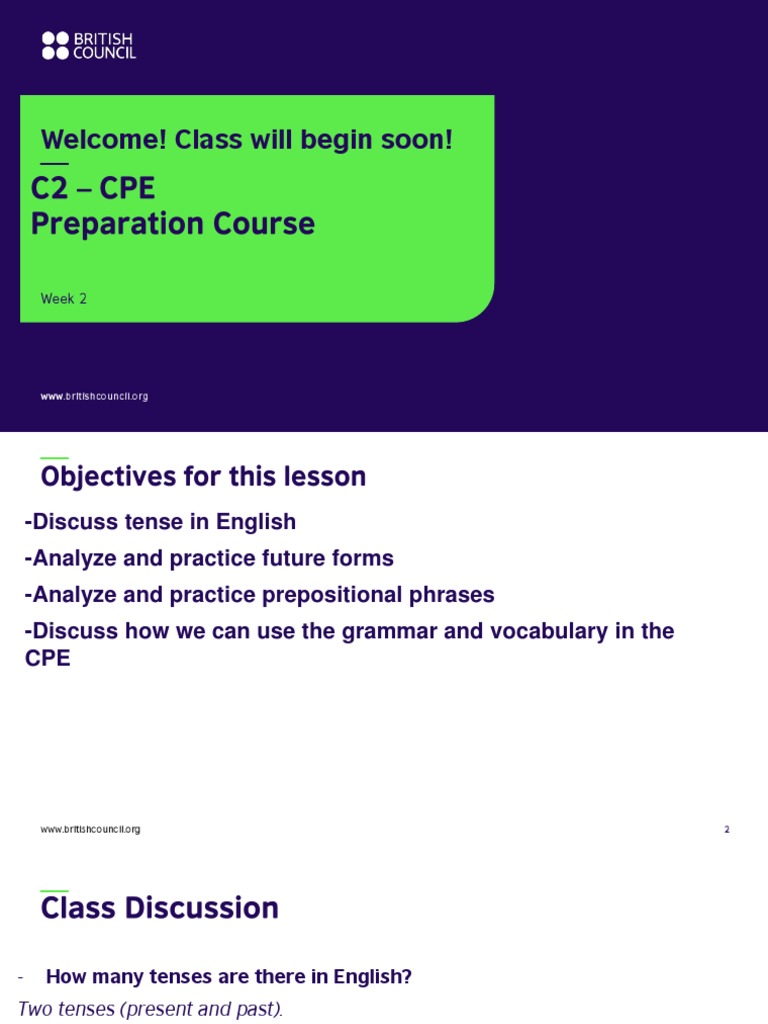 BRITISH COUNCIL

Welcome! Class will begin soon!

C2 – CPE
Preparation Course

Week 2

www.britishcouncil.org

Objectives for this lesson

-Discuss tense in English

-Analyze and practice future forms

-Analyze and practice prepositional phrases

-Discuss how we can use the grammar and vocabulary in the CPE

www.britishcouncil.org

2

Class Discussion

- How many tenses are there in English?

Two tenses (present and past).